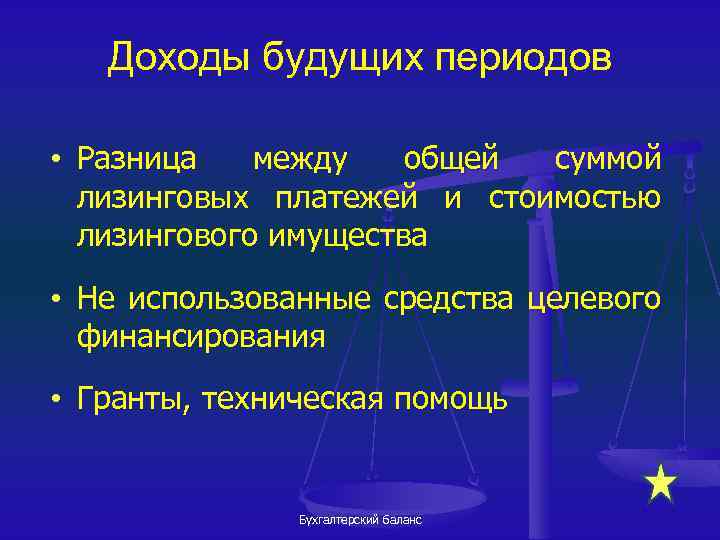 Доходы будущих периодов

• Разница между общей суммой лизинговых платежей и стоимостью лизингового имущества

• Не использованные средства целевого финансирования

• Гранты, техническая помощь

Бухгалтерский баланс